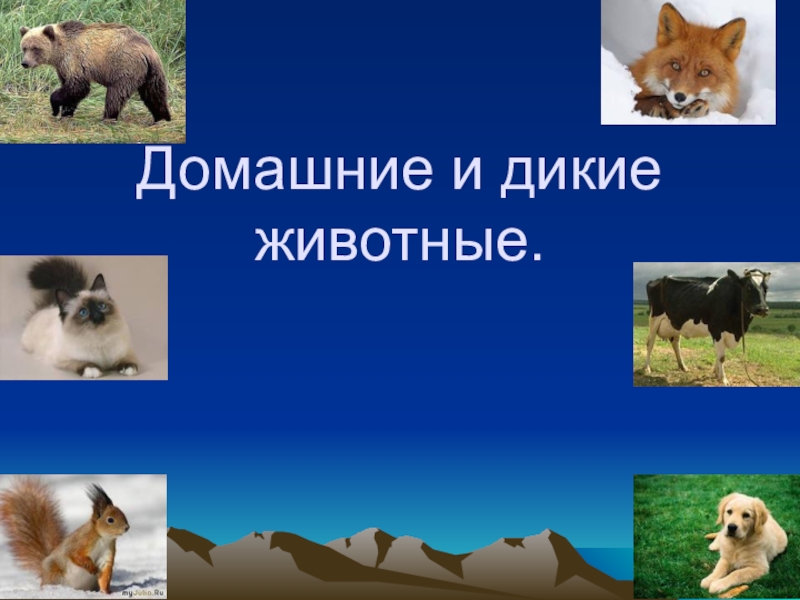 Домашние и дикие животные.

myJulia.Ru